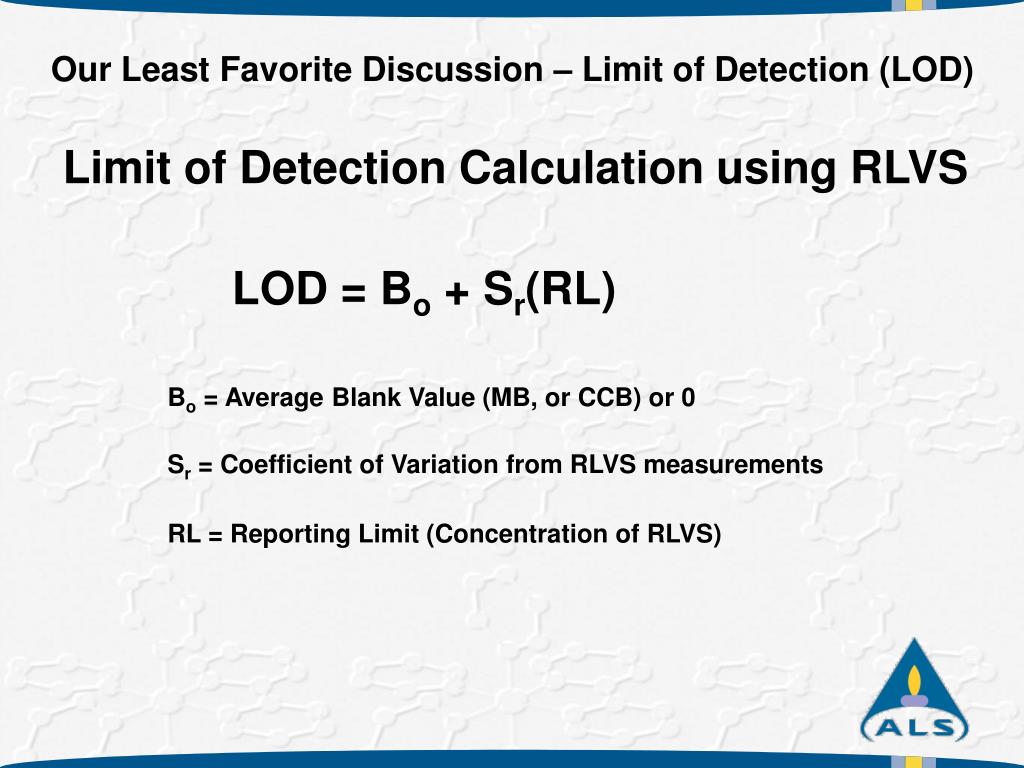 Our Least Favorite Discussion – Limit of Detection (LOD)

Limit of Detection Calculation using RLVS

$LOD = B_o + S_r(RL)$

$B_o$ = Average Blank Value (MB, or CCB) or 0

$S_r$ = Coefficient of Variation from RLVS measurements

RL = Reporting Limit (Concentration of RLVS)

ALS